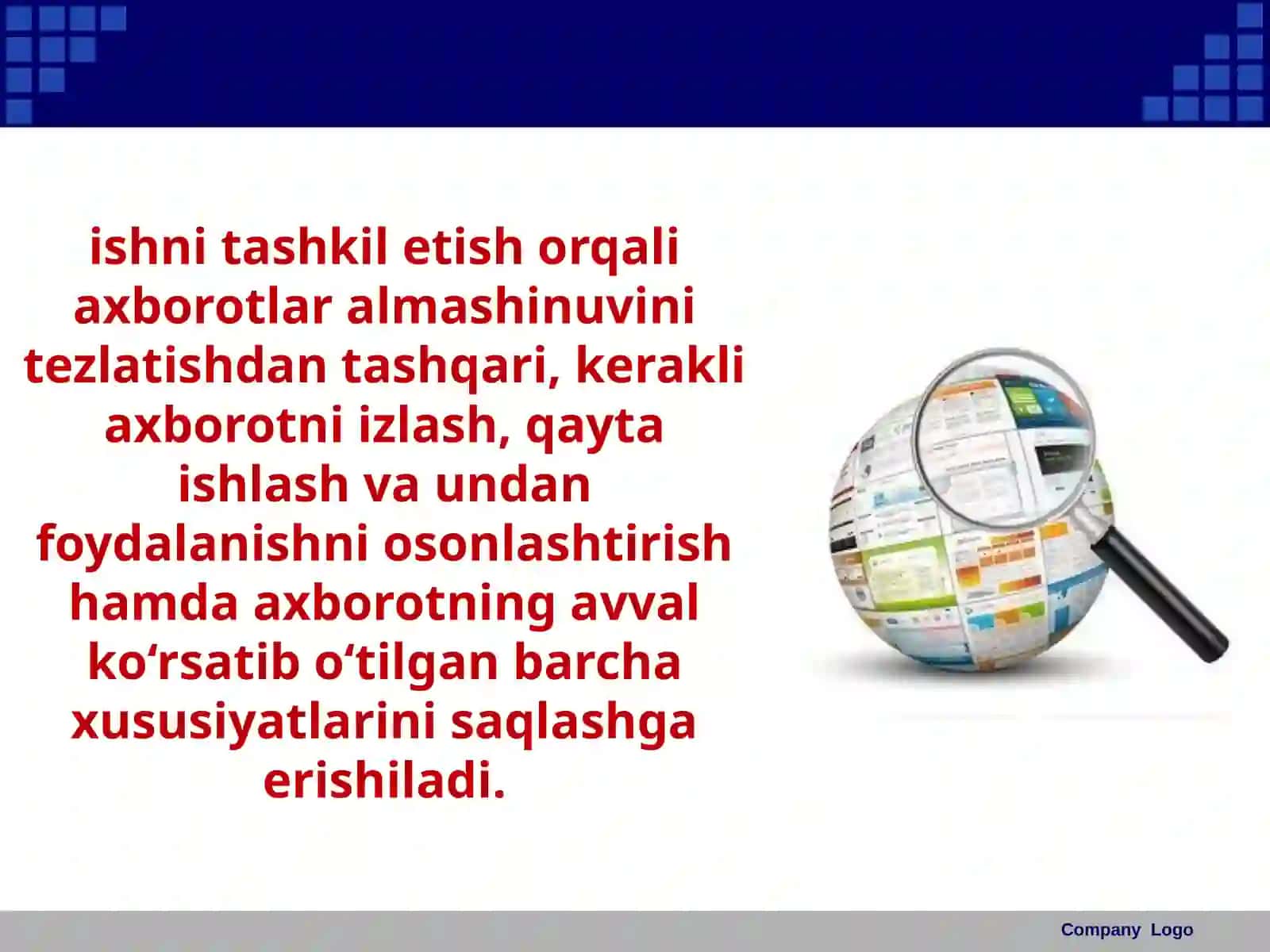 ishni tashkil etish orqali axborotlar almashinuvini tezlatishdan tashqari, kerakli axborotni izlash, qayta ishlash va undan foydalanishni osonlashtirish hamda axborotning avval ko‘rsatib o‘tilgan barcha xususiyatlarini saqlashga erishiladi.

Company Logo